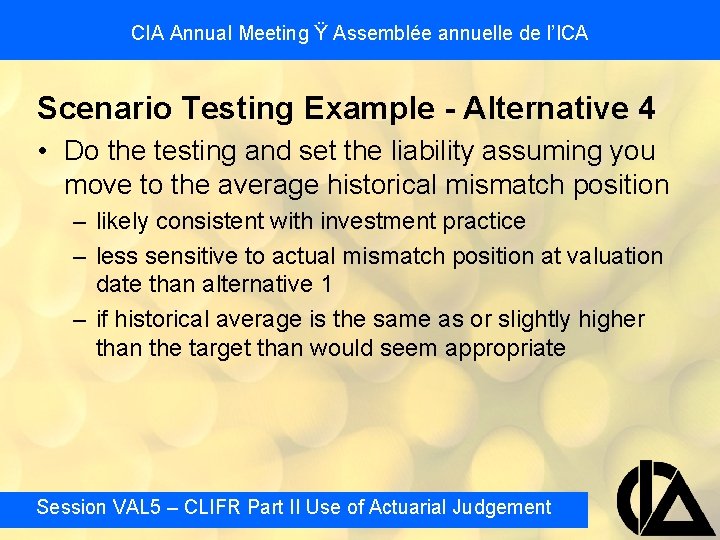 CIA Annual Meeting Ÿ Assemblée annuelle de l'ICA

Scenario Testing Example - Alternative 4

• Do the testing and set the liability assuming you move to the average historical mismatch position
– likely consistent with investment practice
– less sensitive to actual mismatch position at valuation date than alternative 1
– if historical average is the same as or slightly higher than the target than would seem appropriate

Session VAL5 – CLIFR Part II Use of Actuarial Judgement